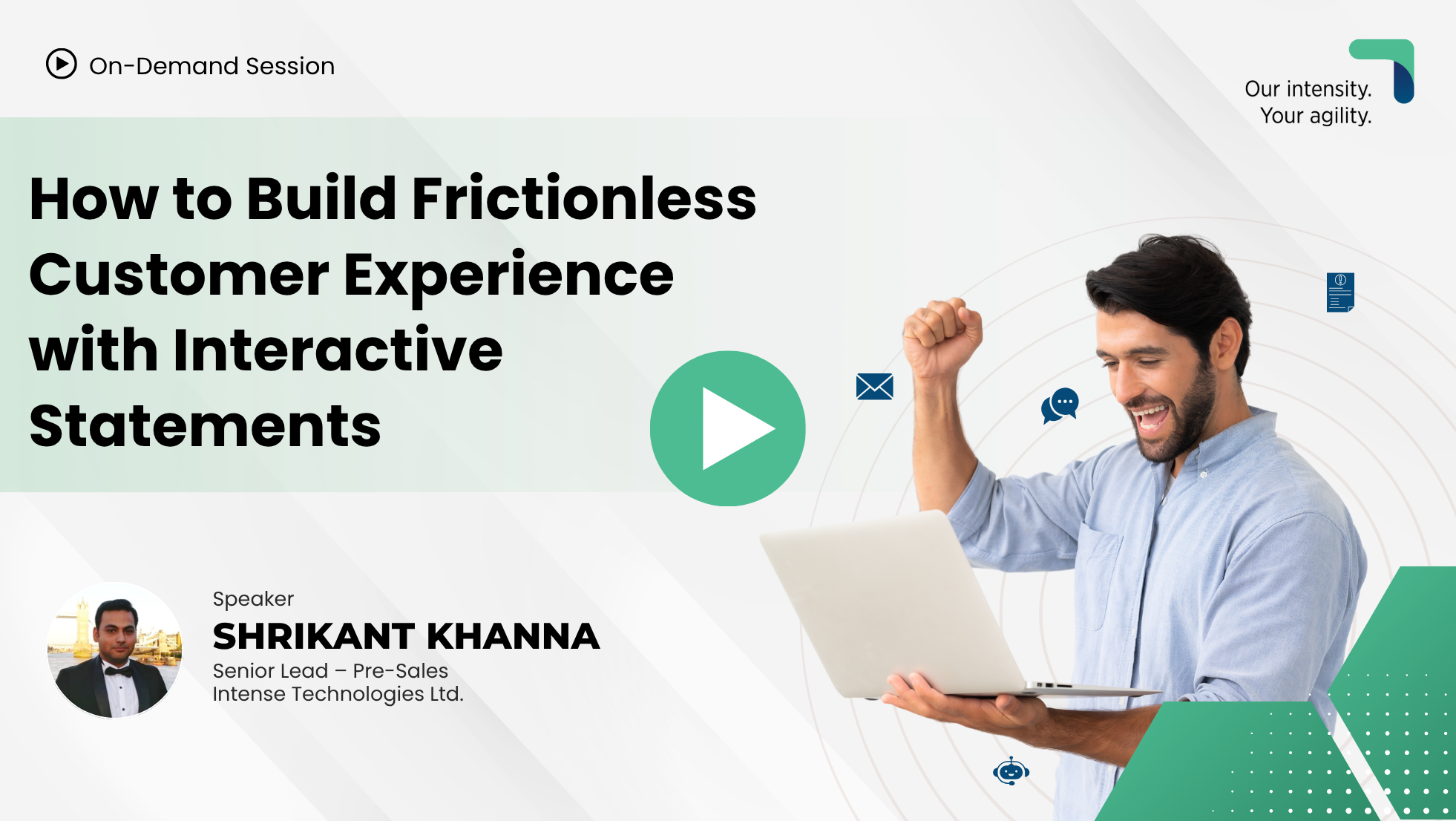 On-Demand Session

Our intensity.
Your agility.

How to Build Frictionless Customer Experience with Interactive Statements

Speaker
SHRIKANT KHANNA
Senior Lead – Pre-Sales
Intense Technologies Ltd.